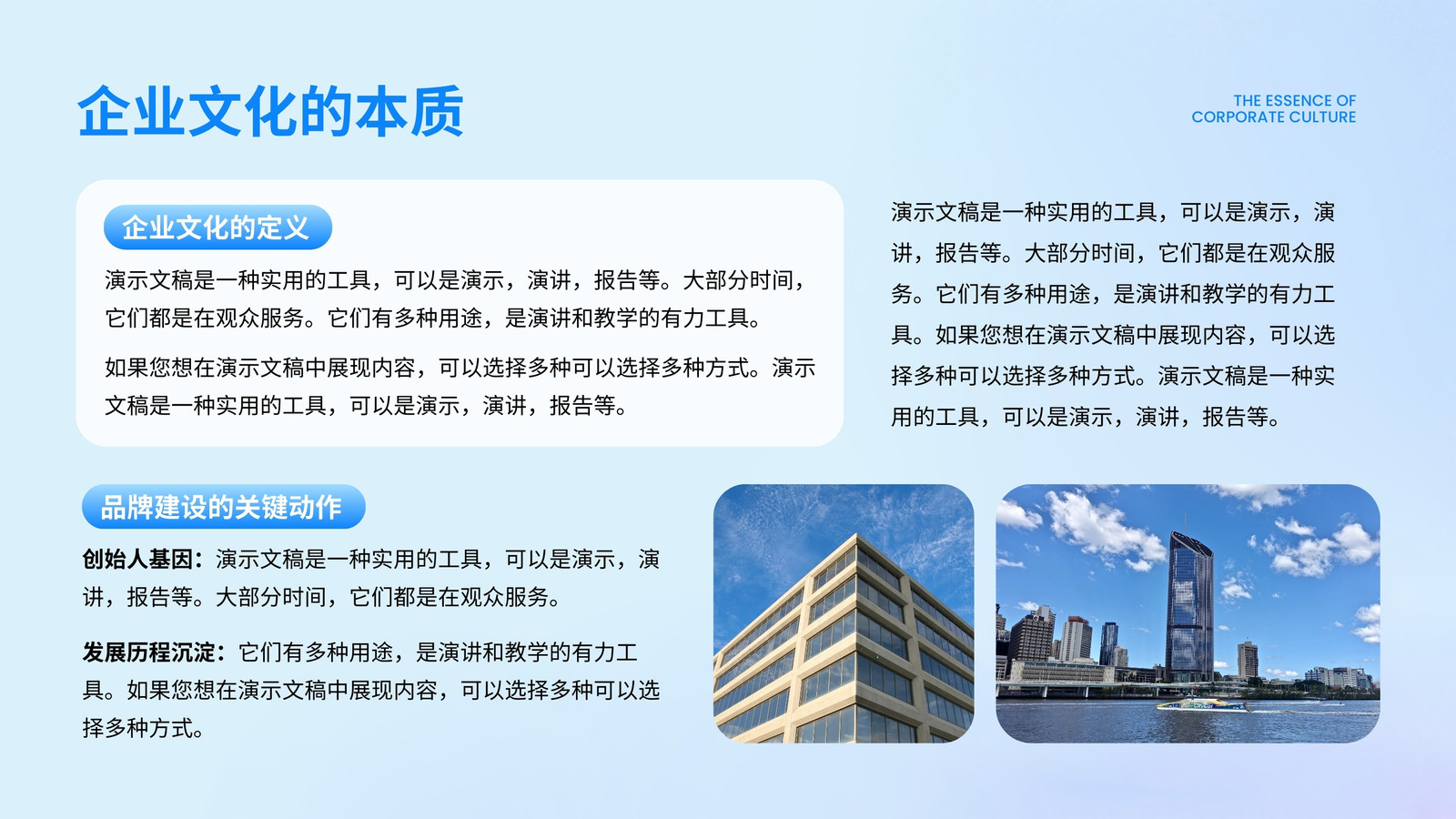 企业文化的本质

THE ESSENCE OF CORPORATE CULTURE

企业文化的定义

演示文稿是一种实用的工具，可以是演示，演讲，报告等。大部分时间，它们都是在观众服务。它们有多种用途，是演讲和教学的有力工具。

如果您想在演示文稿中展现内容，可以选择多种可以选择多种方式。演示文稿是一种实用的工具，可以是演示，演讲，报告等。

演示文稿是一种实用的工具，可以是演示，演讲，报告等。大部分时间，它们都是在观众服务。它们有多种用途，是演讲和教学的有力工具。如果您想在演示文稿中展现内容，可以选择多种可以选择多种方式。演示文稿是一种实用的工具，可以是演示，演讲，报告等。

品牌建设的关键动作

创始人基因：演示文稿是一种实用的工具，可以是演示，演讲，报告等。大部分时间，它们都是在观众服务。

发展历程沉淀：它们有多种用途，是演讲和教学的有力工具。如果您想在演示文稿中展现内容，可以选择多种可以选择多种方式。